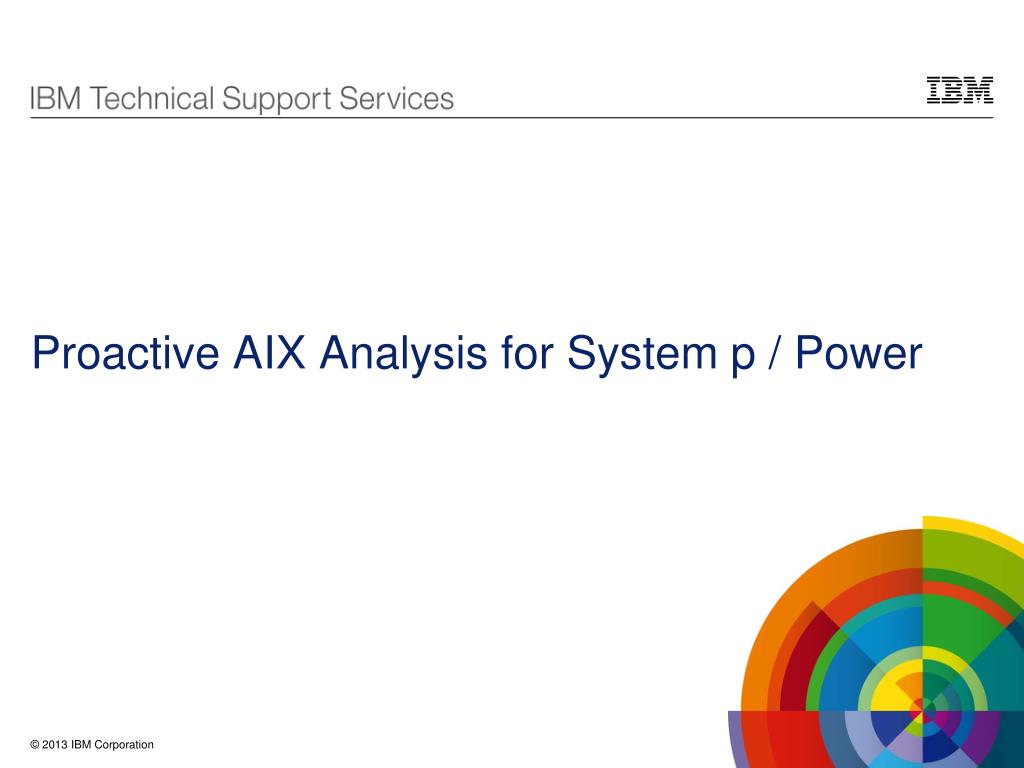 IBM Technical Support Services

IBM

Proactive AIX Analysis for System p / Power

© 2013 IBM Corporation